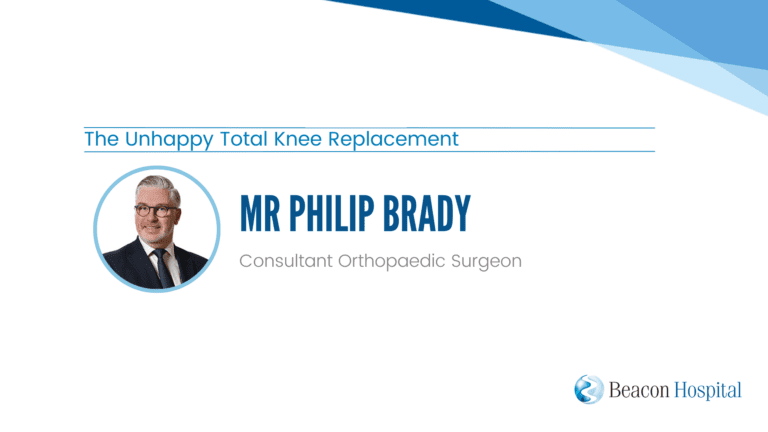 The Unhappy Total Knee Replacement

MR PHILIP BRADY

Consultant Orthopaedic Surgeon

Beacon Hospital